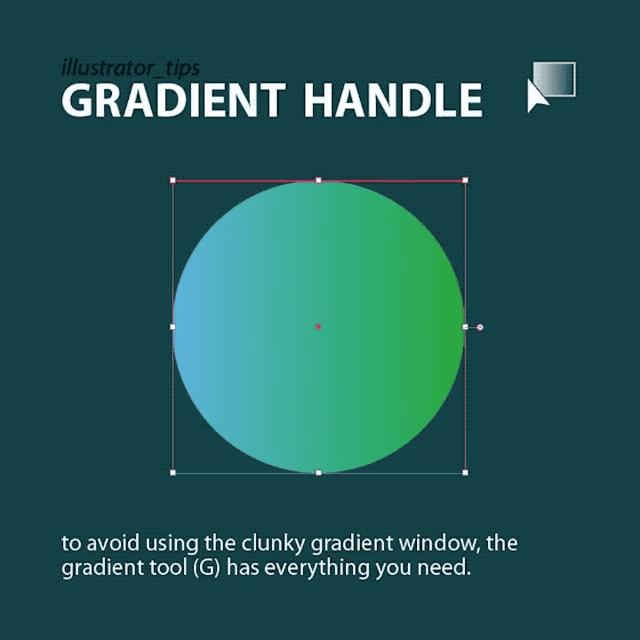 illustrator_tips
GRADIENT HANDLE

to avoid using the clunky gradient window, the gradient tool (G) has everything you need.